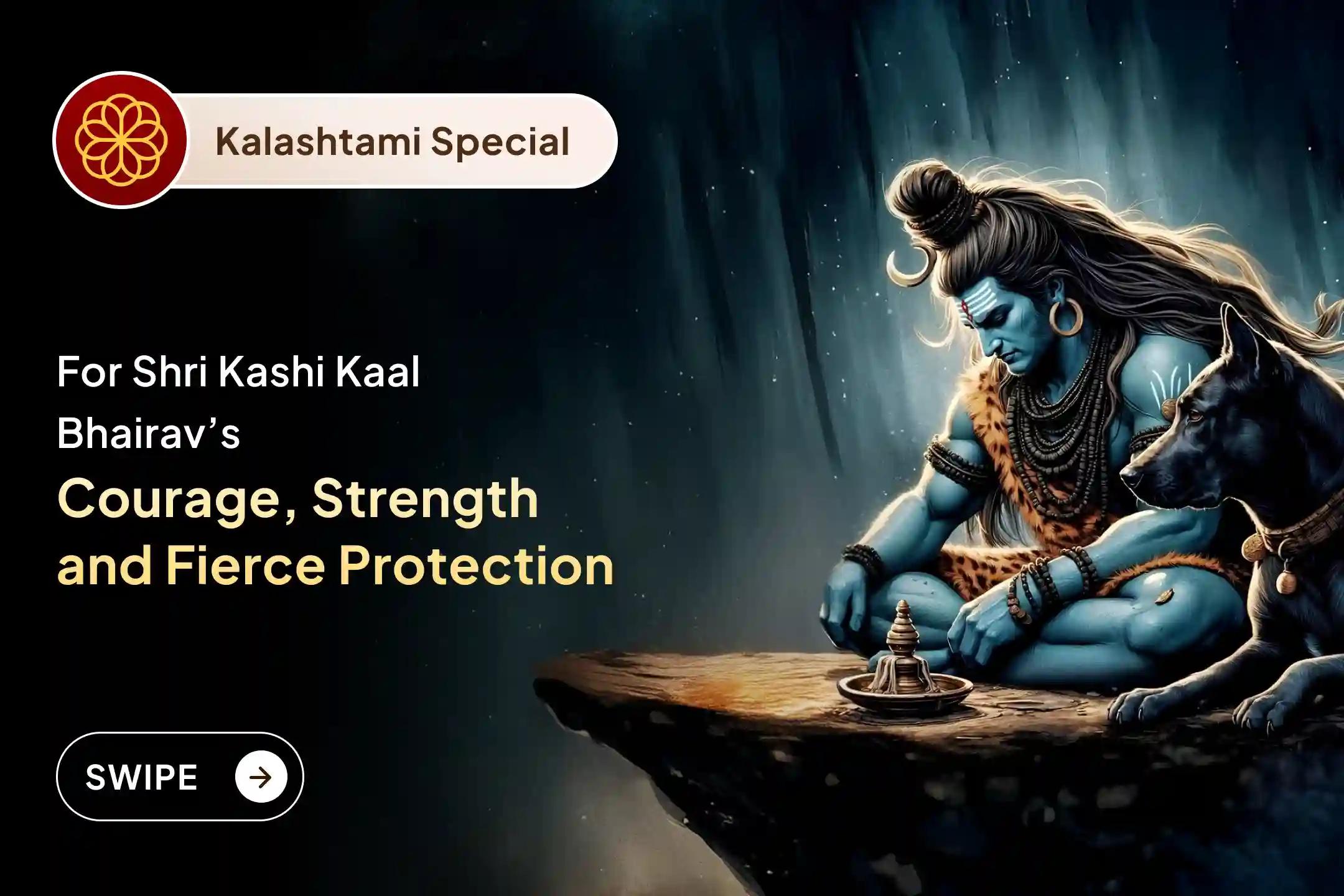 Kalashtami Special

For Shri Kashi Kaal Bhairav’s

Courage, Strength and Fierce Protection

SWIPE